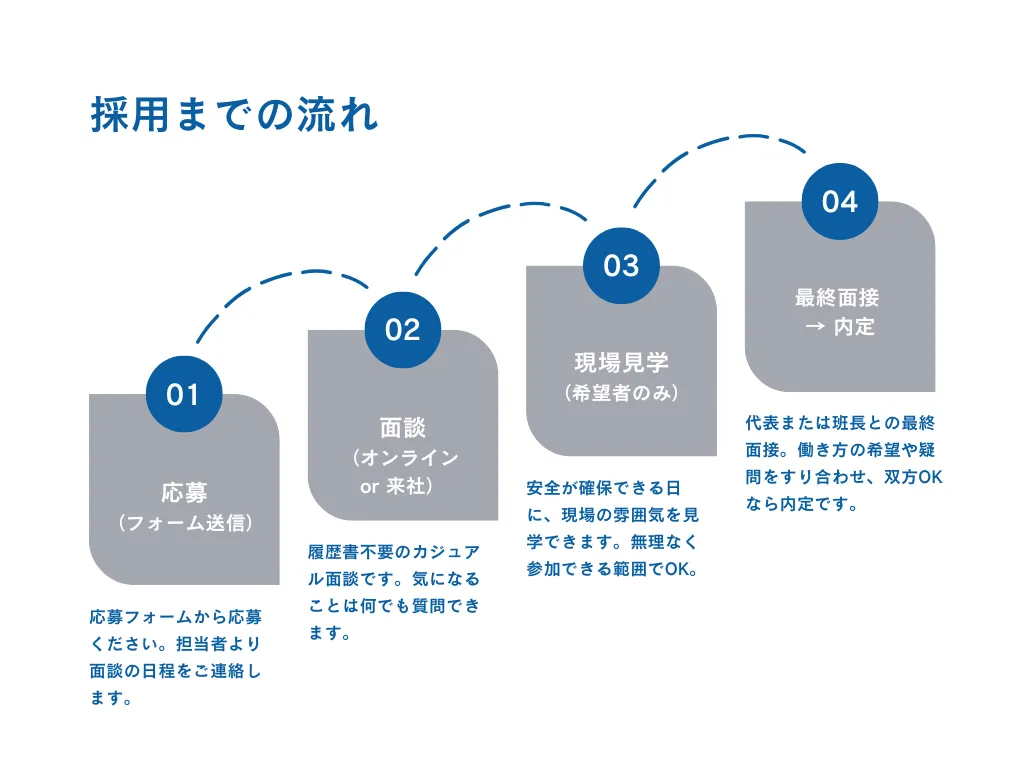 採用までの流れ

01

応募
（フォーム送信）

応募フォームから応募ください。担当者より面談の日程をご連絡します。

02

面談
（オンライン or 来社）

履歴書不要のカジュアル面談です。気になることは何でも質問できます。

03

現場見学
（希望者のみ）

安全が確保できる日に、現場の雰囲気を見学できます。無理なく参加できる範囲でOK。

04

最終面接
→ 内定

代表または班長との最終面接。働き方の希望や疑問をすり合わせ、双方OKなら内定です。